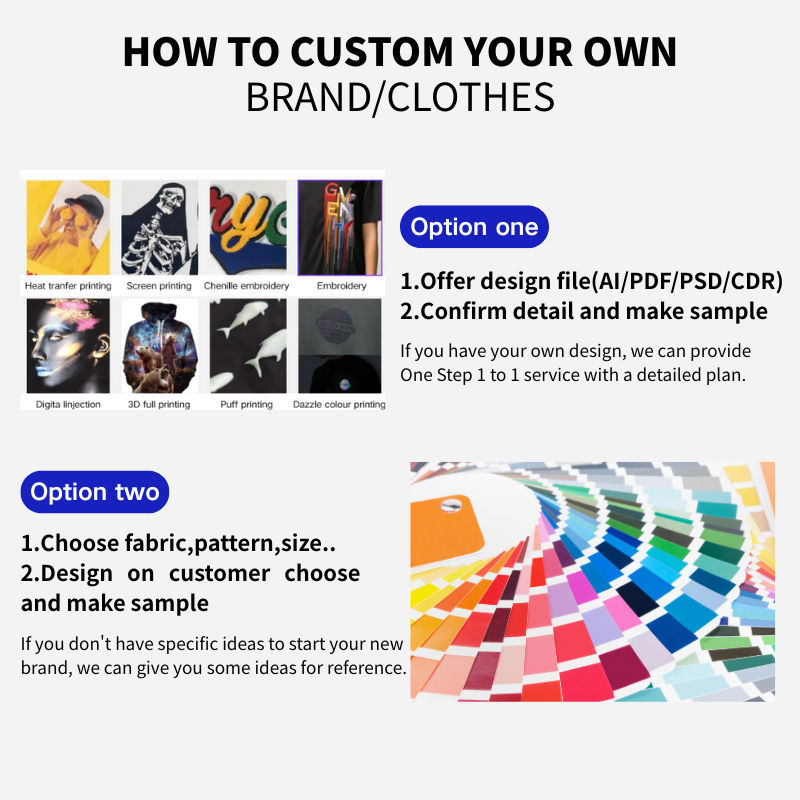 HOW TO CUSTOM YOUR OWN
BRAND/CLOTHES

Heat tranfer printing
Screen printing
Chenille embroidery
Embroidery
Digita linjection
3D full printing
Puff printing
Dazzle colour printing

Option one

1.Offer design file(AI/PDF/PSD/CDR)
2.Confirm detail and make sample

If you have your own design, we can provide One Step 1 to 1 service with a detailed plan.

Option two

1.Choose fabric,pattern,size..
2.Design on customer choose and make sample

If you don't have specific ideas to start your new brand, we can give you some ideas for reference.